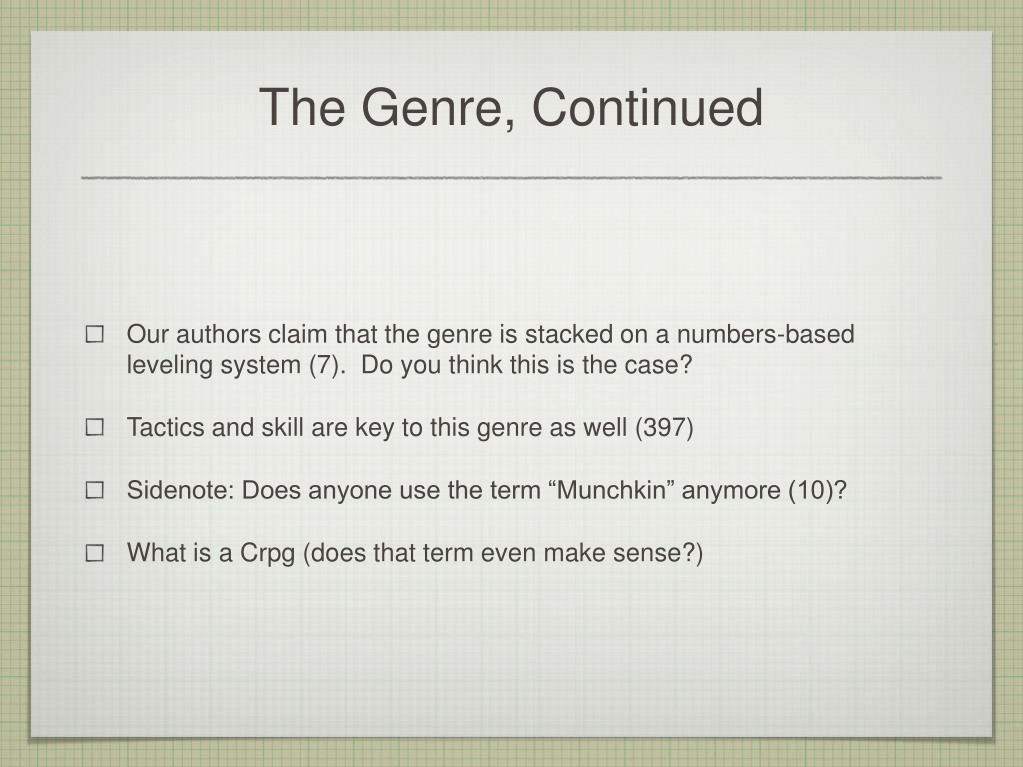 The Genre, Continued

☐ Our authors claim that the genre is stacked on a numbers-based leveling system (7). Do you think this is the case?

☐ Tactics and skill are key to this genre as well (397)

☐ Sidenote: Does anyone use the term “Munchkin” anymore (10)?

☐ What is a Crpg (does that term even make sense?)